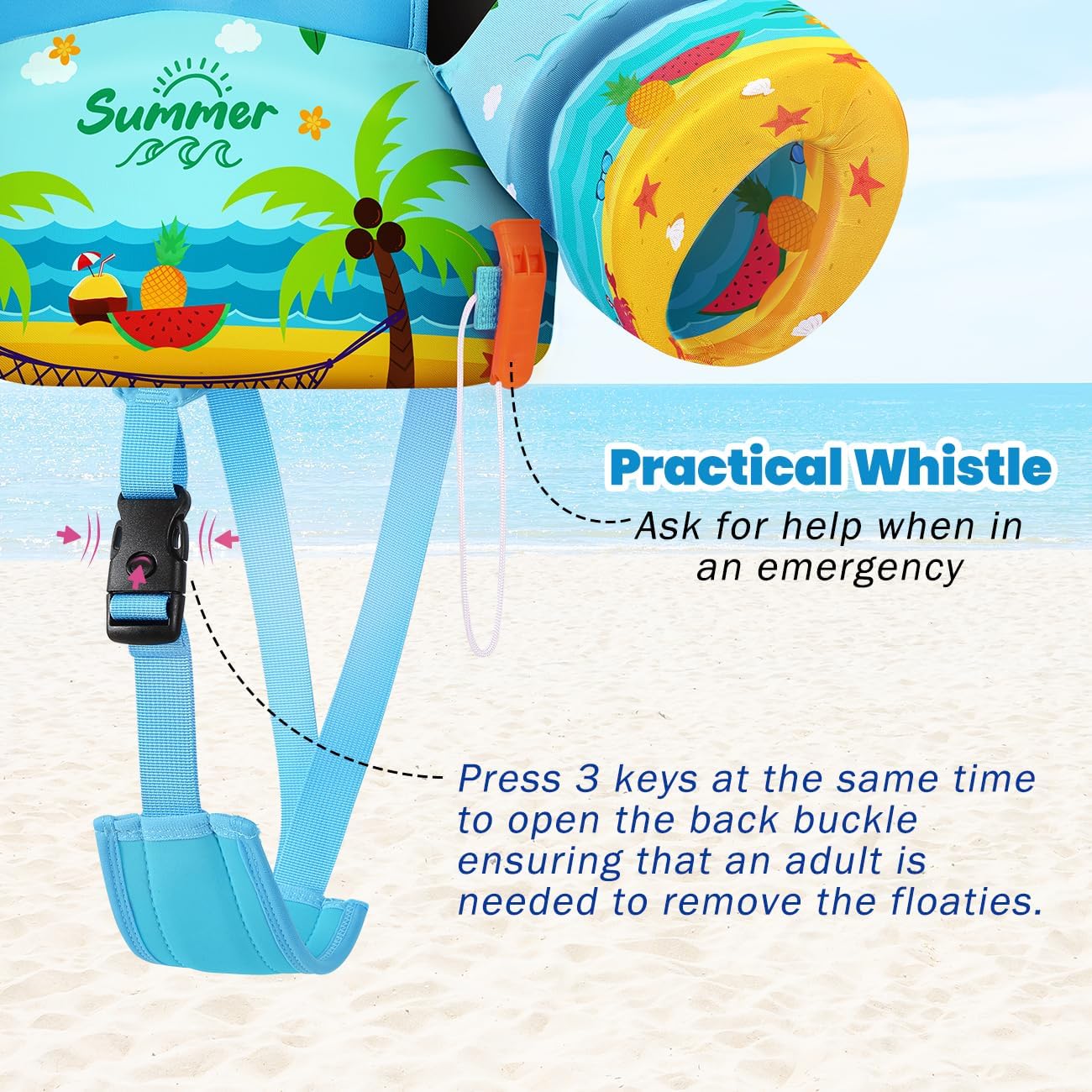 Summer

Practical Whistle

Ask for help when in an emergency

Press 3 keys at the same time to open the back buckle ensuring that an adult is needed to remove the floaties.